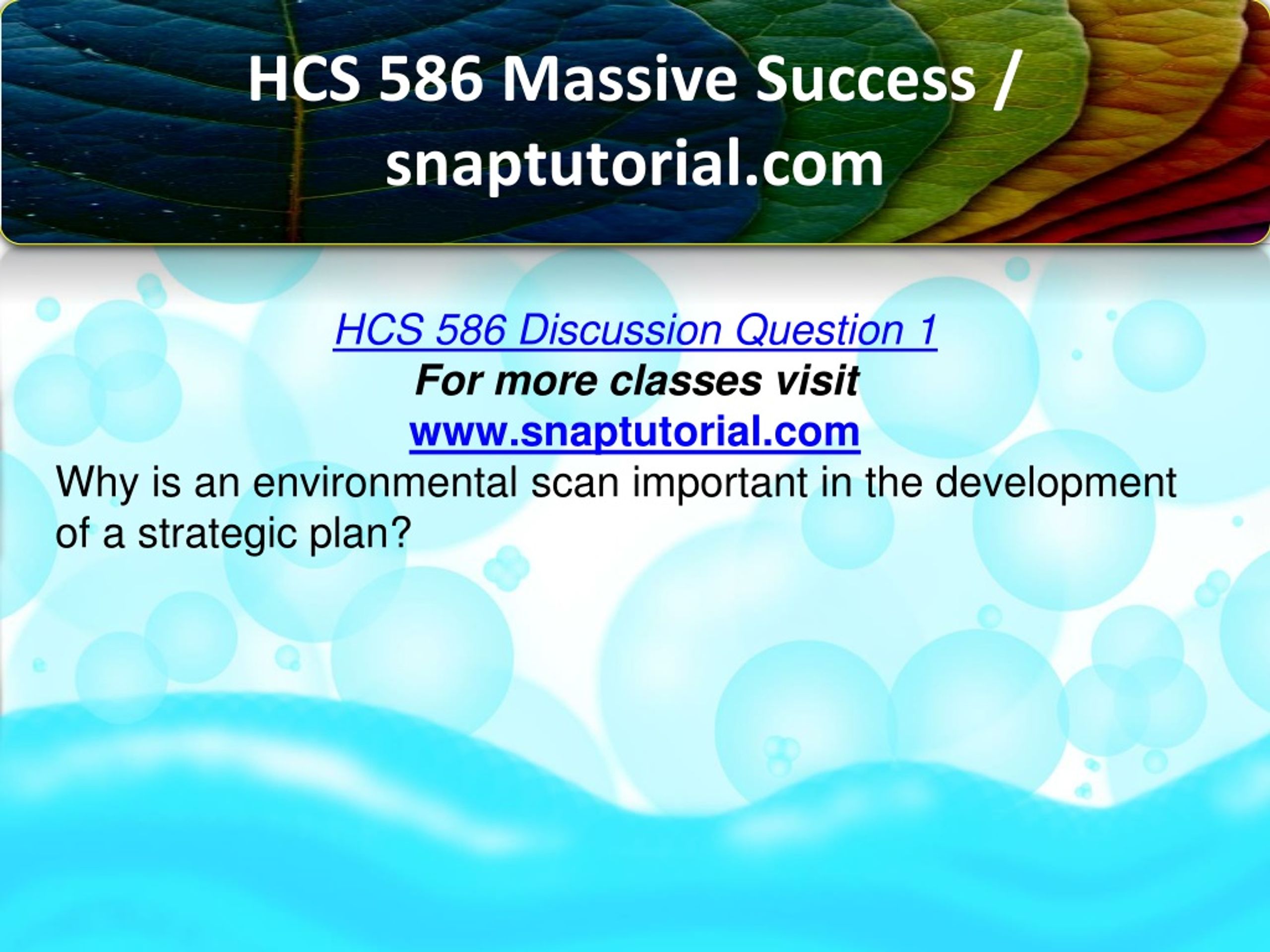 HCS 586 Massive Success / snaptutorial.com

HCS 586 Discussion Question 1
For more classes visit
www.snaptutorial.com
Why is an environmental scan important in the development of a strategic plan?